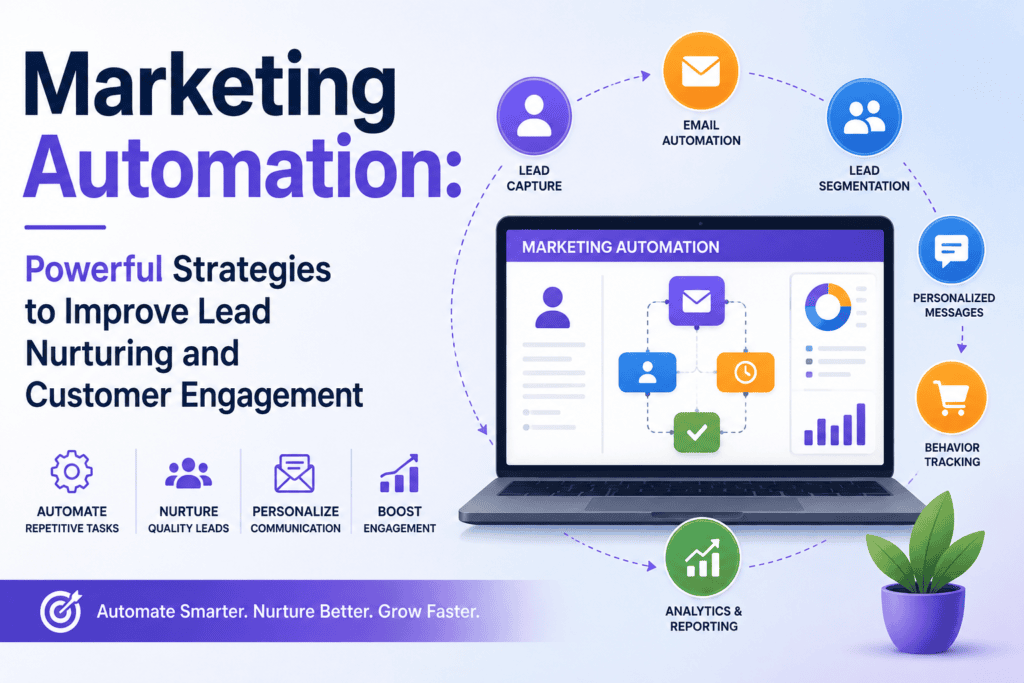 Marketing Automation:

Powerful Strategies to Improve Lead Nurturing and Customer Engagement

AUTOMATE REPETITIVE TASKS

NURTURE QUALITY LEADS

PERSONALIZE COMMUNICATION

BOOST ENGAGEMENT

Automate Smarter. Nurture Better. Grow Faster.

LEAD CAPTURE

EMAIL AUTOMATION

LEAD SEGMENTATION

PERSONALIZED MESSAGES

BEHAVIOR TRACKING

ANALYTICS & REPORTING

MARKETING AUTOMATION